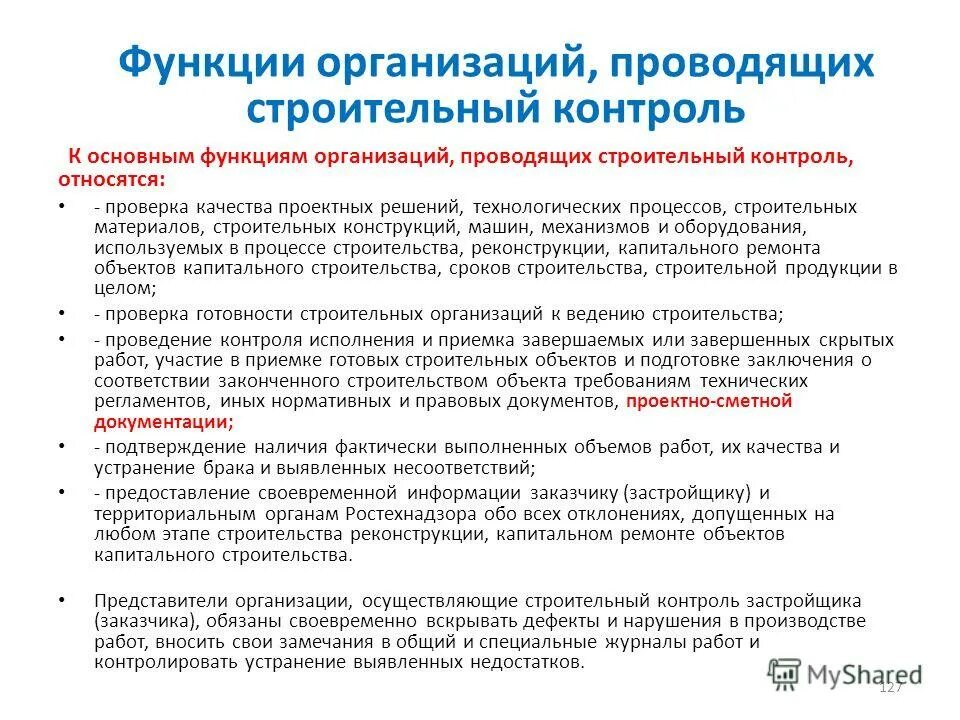 Функции организаций, проводящих строительный контроль

К основным функциям организаций, проводящих строительный контроль, относятся:

• - проверка качества проектных решений, технологических процессов, строительных материалов, строительных конструкций, машин, механизмов и оборудования, используемых в процессе строительства, реконструкции, капитального ремонта объектов капитального строительства, сроков строительства, строительной продукции в целом;

• - проверка готовности строительных организаций к ведению строительства;

• - проведение контроля исполнения и приемка завершаемых или завершенных скрытых работ, участие в приемке готовых строительных объектов и подготовке заключения о соответствии законченного строительством объекта требованиям технических регламентов, иных нормативных и правовых документов, проектно-сметной документации;

• - подтверждение наличия фактически выполненных объемов работ, их качества и устранение брака и выявленных несоответствий;

• - предоставление своевременной информации заказчику (застройщику) и территориальным органам Ростехнадзора обо всех отклонениях, допущенных на любом этапе строительства реконструкции, капитальном ремонте объектов капитального строительства.

• Представители организации, осуществляющие строительный контроль застройщика (заказчика), обязаны своевременно вскрывать дефекты и нарушения в производстве работ, вносить свои замечания в общий и специальные журналы работ и контролировать устранение выявленных недостатков.

MyShared

127